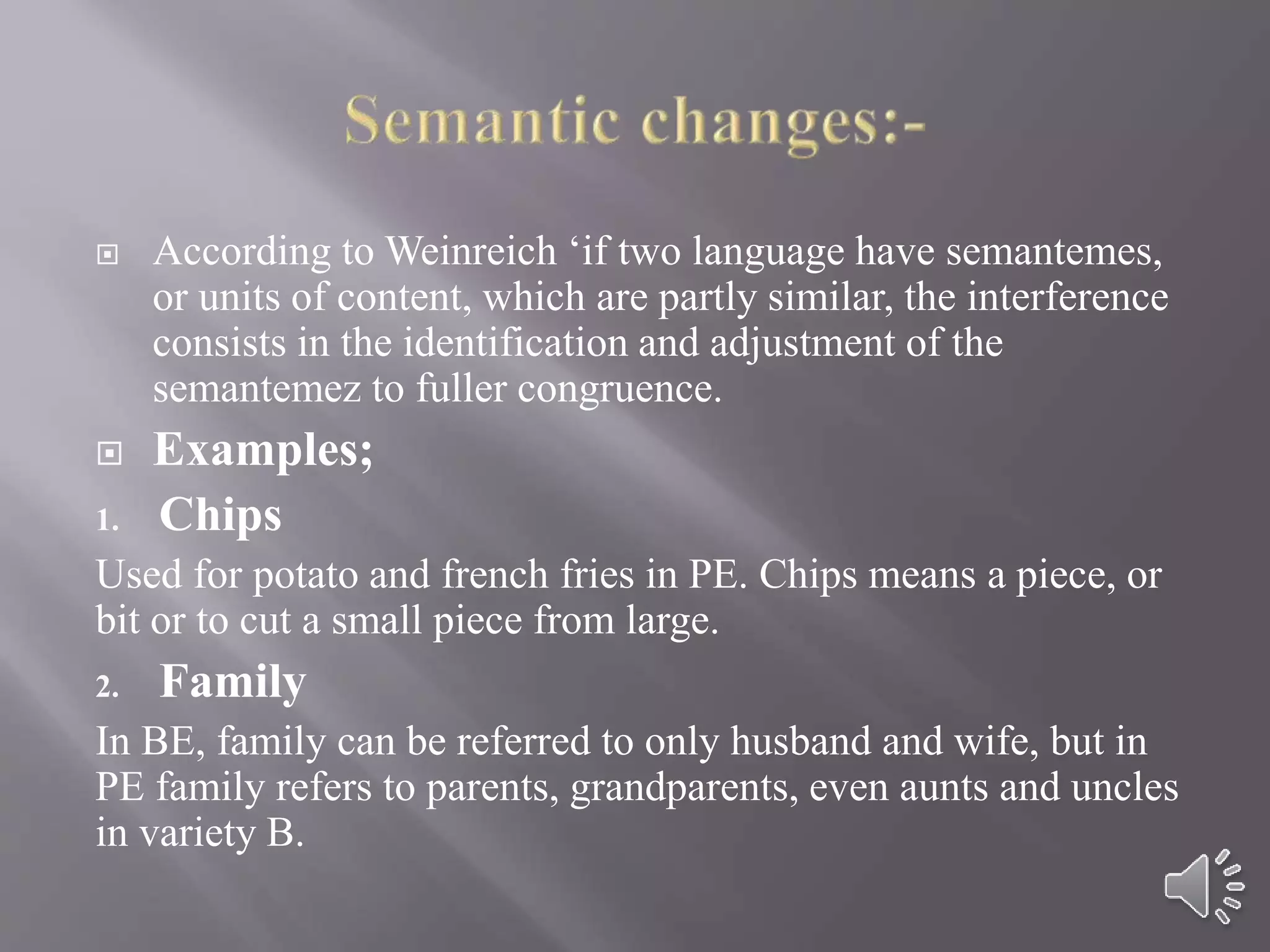 Semantic changes:-

According to Weinreich ‘if two language have semantemes, or units of content, which are partly similar, the interference consists in the identification and adjustment of the semantemez to fuller congruence.

Examples;

1. Chips

Used for potato and french fries in PE. Chips means a piece, or bit or to cut a small piece from large.

2. Family

In BE, family can be referred to only husband and wife, but in PE family refers to parents, grandparents, even aunts and uncles in variety B.